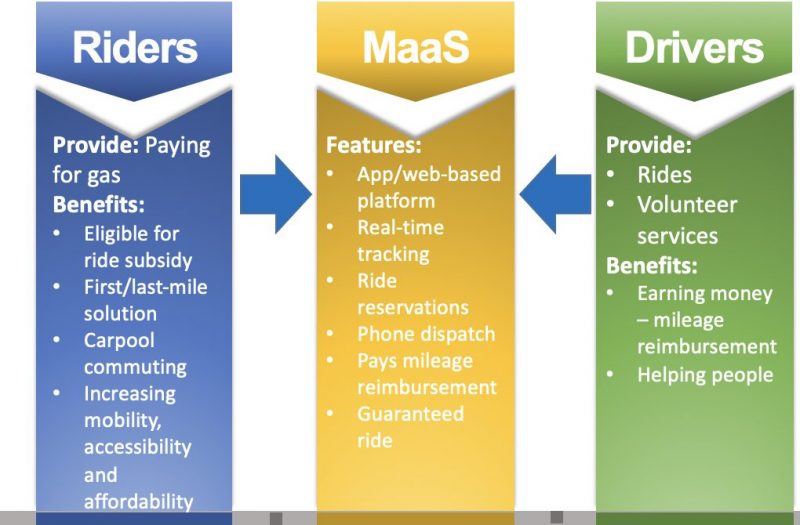 Riders

Provide: Paying for gas
Benefits:
• Eligible for ride subsidy
• First/last-mile solution
• Carpool commuting
• Increasing mobility, accessibility and affordability

MaaS

Features:
• App/web-based platform
• Real-time tracking
• Ride reservations
• Phone dispatch
• Pays mileage reimbursement
• Guaranteed ride

Drivers

Provide:
• Rides
• Volunteer services
Benefits:
• Earning money – mileage reimbursement
• Helping people